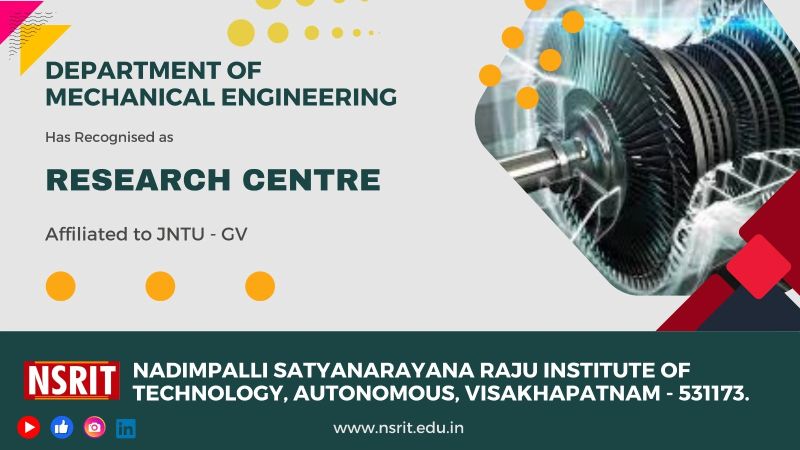 DEPARTMENT OF MECHANICAL ENGINEERING

Has Recognised as

RESEARCH CENTRE

Affiliated to JNTU - GV

NSRIT

NADIMPALLI SATYANARAYANA RAJU INSTITUTE OF TECHNOLOGY, AUTONOMOUS, VISAKHAPATNAM - 531173.

www.nsrit.edu.in